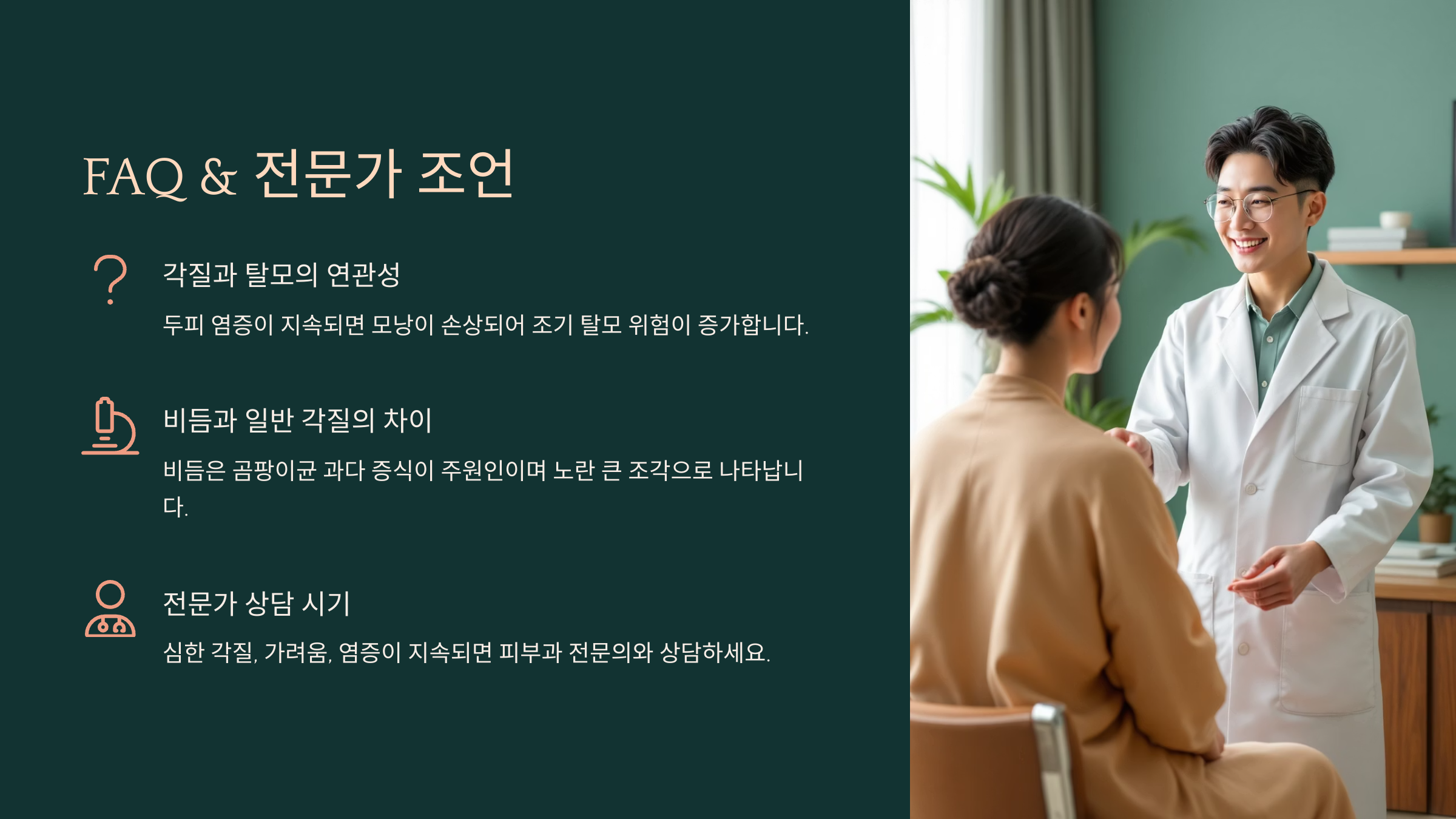 FAQ & 전문가 조언

각질과 탈모의 연관성

두피 염증이 지속되면 모낭이 손상되어 조기 탈모 위험이 증가합니다.

비듬과 일반 각질의 차이

비듬은 곰팡이균 과다 증식이 주원인이며 노란 큰 조각으로 나타납니다.

전문가 상담 시기

심한 각질, 가려움, 염증이 지속되면 피부과 전문의와 상담하세요.